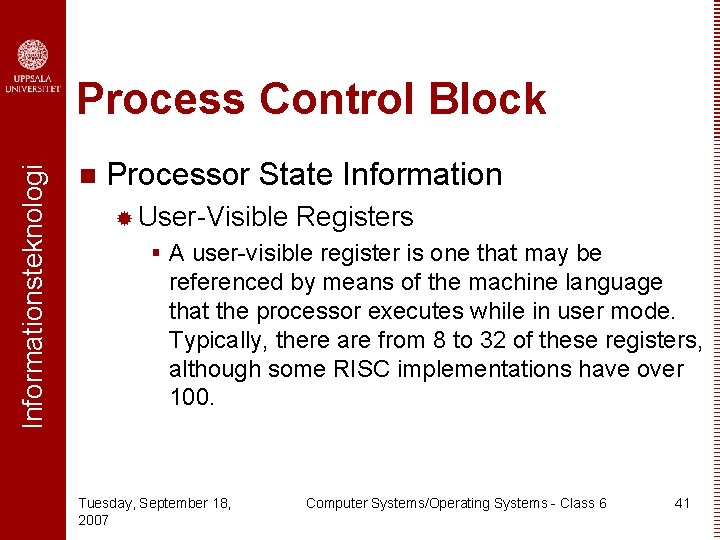 UPPSALA
UNIVERSITET

Informationsteknologi

Process Control Block

Processor State Information

User-Visible Registers

A user-visible register is one that may be referenced by means of the machine language that the processor executes while in user mode. Typically, there are from 8 to 32 of these registers, although some RISC implementations have over 100.

Tuesday, September 18, 2007

Computer Systems/Operating Systems - Class 6

41